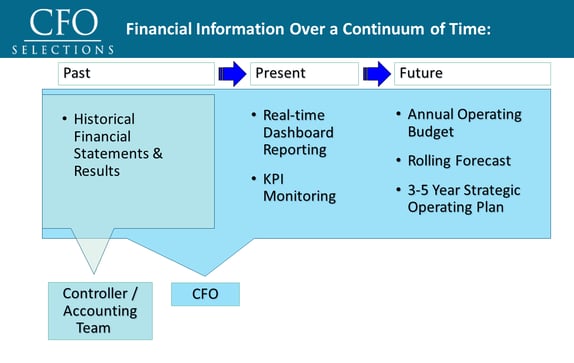 CFO
SELECTIONS

Financial Information Over a Continuum of Time:

Past

Present

Future

• Historical Financial Statements & Results

• Real-time Dashboard Reporting

• KPI Monitoring

• Annual Operating Budget

• Rolling Forecast

• 3-5 Year Strategic Operating Plan

Controller / Accounting Team

CFO